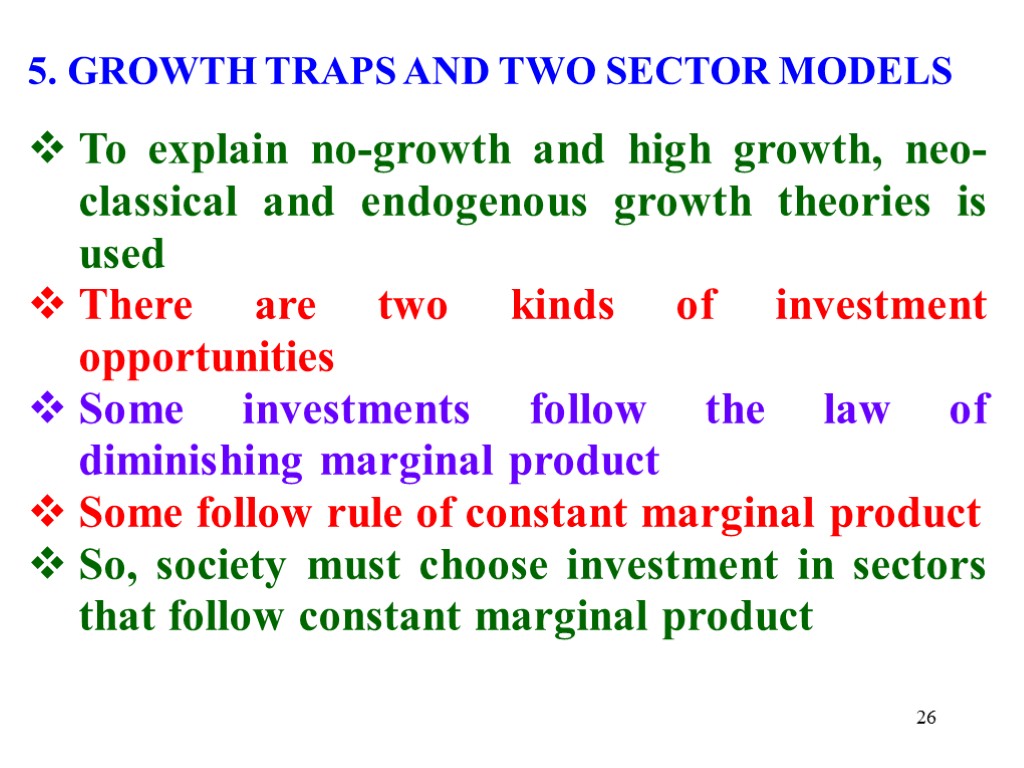 5. GROWTH TRAPS AND TWO SECTOR MODELS

❖ To explain no-growth and high growth, neo-classical and endogenous growth theories is used

❖ There are two kinds of investment opportunities

❖ Some investments follow the law of diminishing marginal product

❖ Some follow rule of constant marginal product

❖ So, society must choose investment in sectors that follow constant marginal product

26